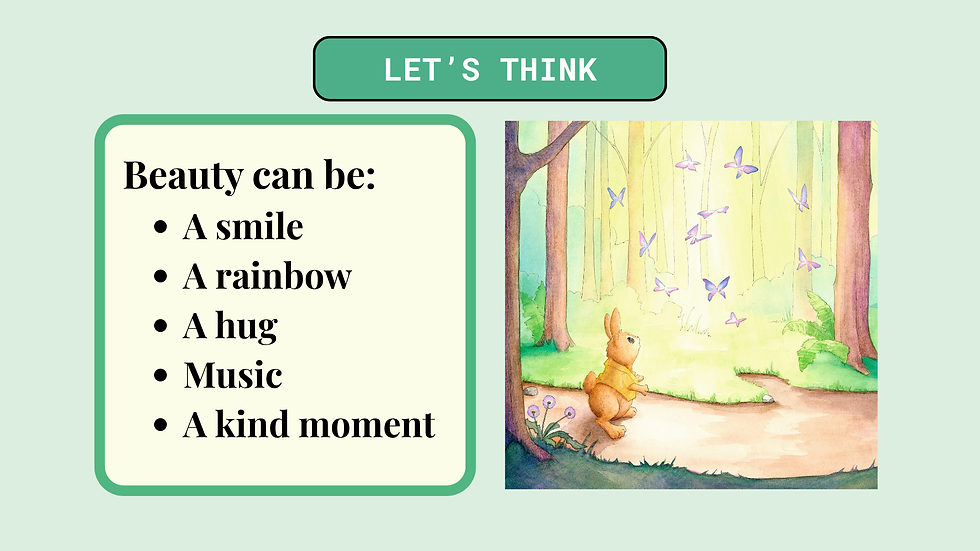 LET'S THINK

Beauty can be:
• A smile
• A rainbow
• A hug
• Music
• A kind moment